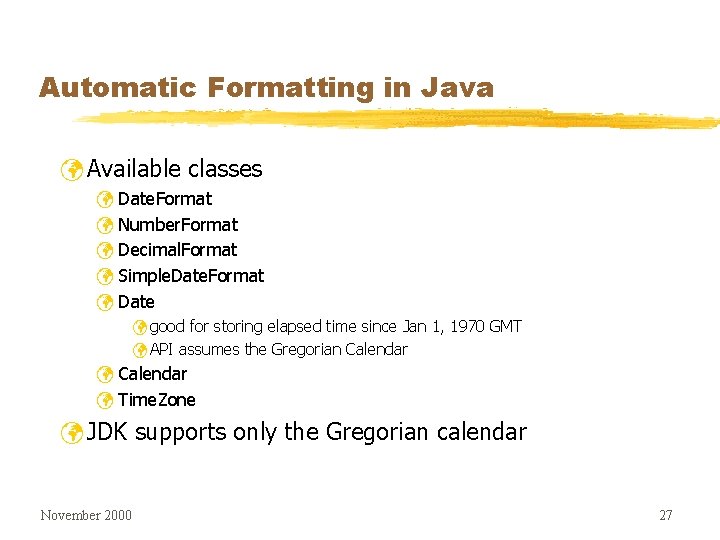 Automatic Formatting in Java

Available classes

DateFormat

NumberFormat

DecimalFormat

SimpleDateFormat

Date

good for storing elapsed time since Jan 1, 1970 GMT

API assumes the Gregorian Calendar

Calendar

TimeZone

JDK supports only the Gregorian calendar

November 2000

27